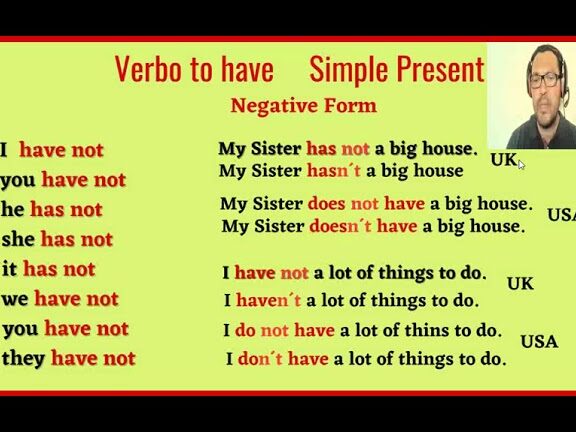 Verbo to have Simple Present

Negative Form

I have not
you have not
he has not
she has not
it has not
we have not
you have not
they have not

My Sister has not a big house.
My Sister hasn´t a big house
UK

My Sister does not have a big house.
My Sister doesn´t have a big house.
USA

I have not a lot of things to do.
I haven´t a lot of things to do.
UK

I do not have a lot of thins to do.
I don´t have a lot of things to do.
USA